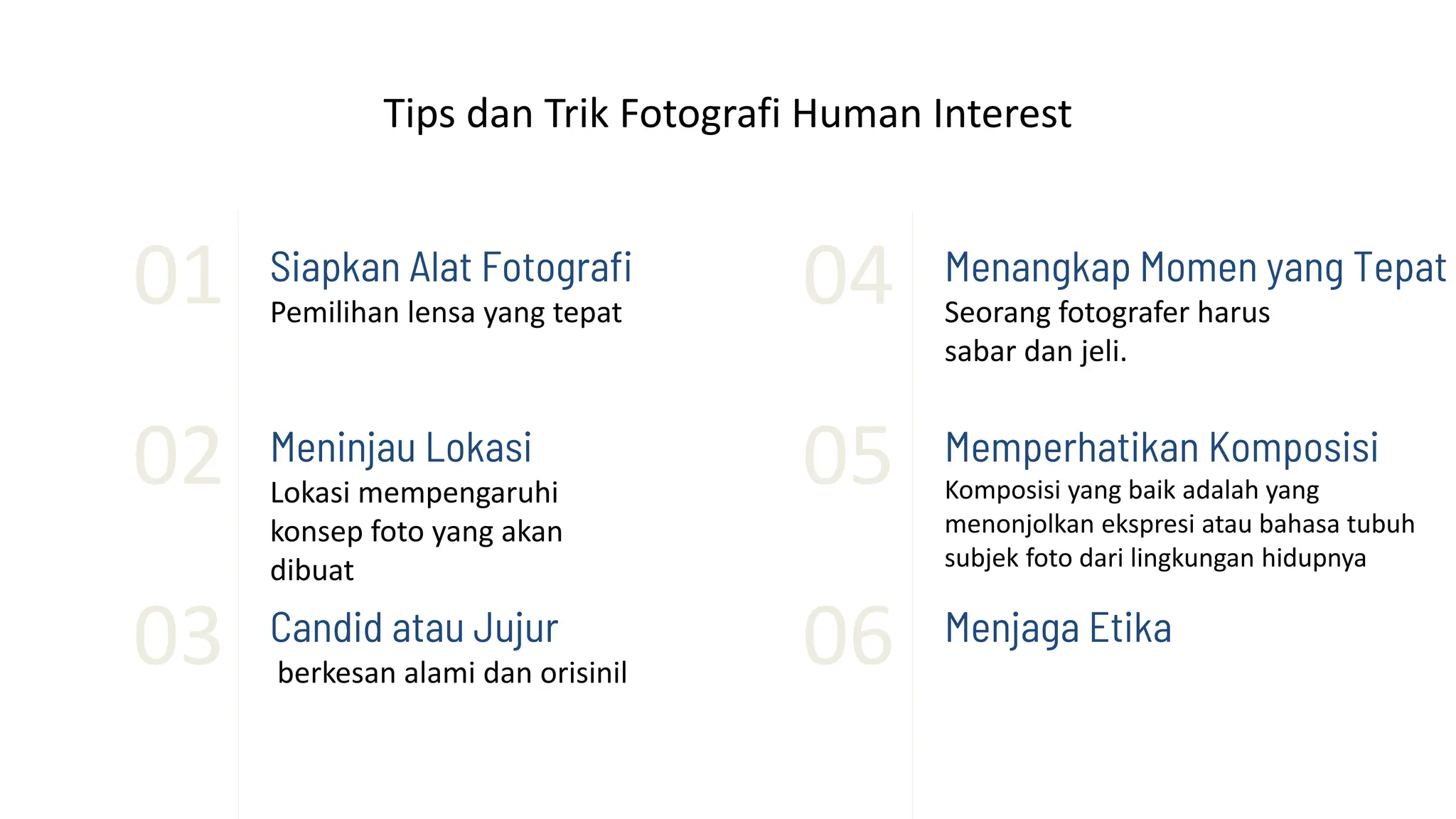 Tips dan Trik Fotografi Human Interest

01
Siapkan Alat Fotografi
Pemilihan lensa yang tepat

02
Meninjau Lokasi
Lokasi mempengaruhi konsep foto yang akan dibuat

03
Candid atau Jujur
berkesan alami dan orisinil

04
Menangkap Momen yang Tepat
Seorang fotografer harus sabar dan jeli.

05
Memperhatikan Komposisi
Komposisi yang baik adalah yang menonjolkan ekspresi atau bahasa tubuh subjek foto dari lingkungan hidupnya

06
Menjaga Etika